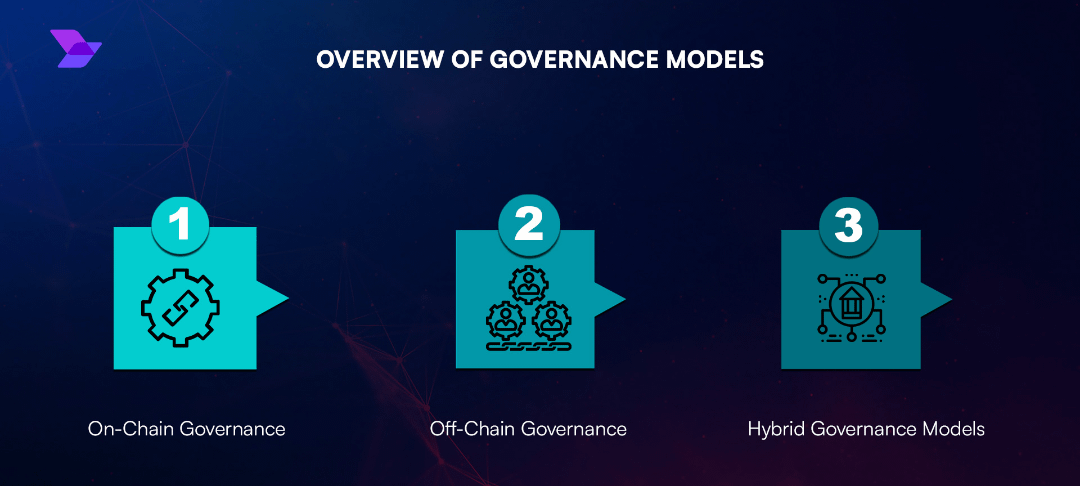 OVERVIEW OF GOVERNANCE MODELS

1

On-Chain Governance

2

Off-Chain Governance

3

Hybrid Governance Models